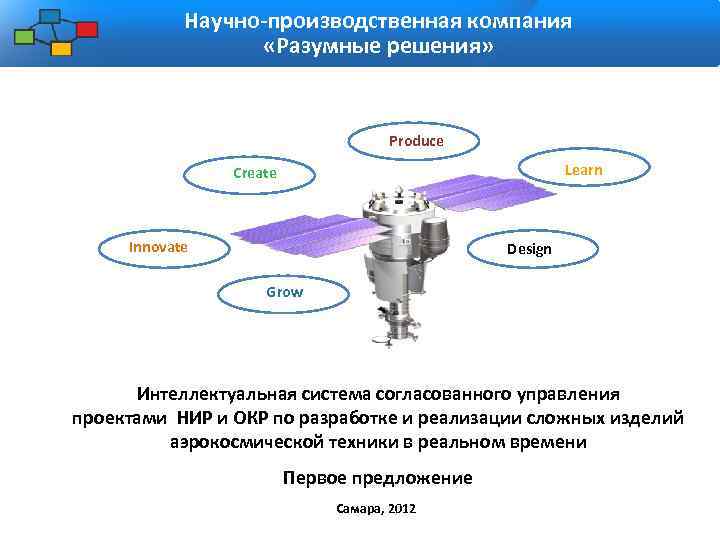 Научно-производственная компания
«Разумные решения»

Produce

Create

Learn

Innovate

Design

Grow

Интеллектуальная система согласованного управления проектами НИР и ОКР по разработке и реализации сложных изделий аэрокосмической техники в реальном времени

Первое предложение

Самара, 2012